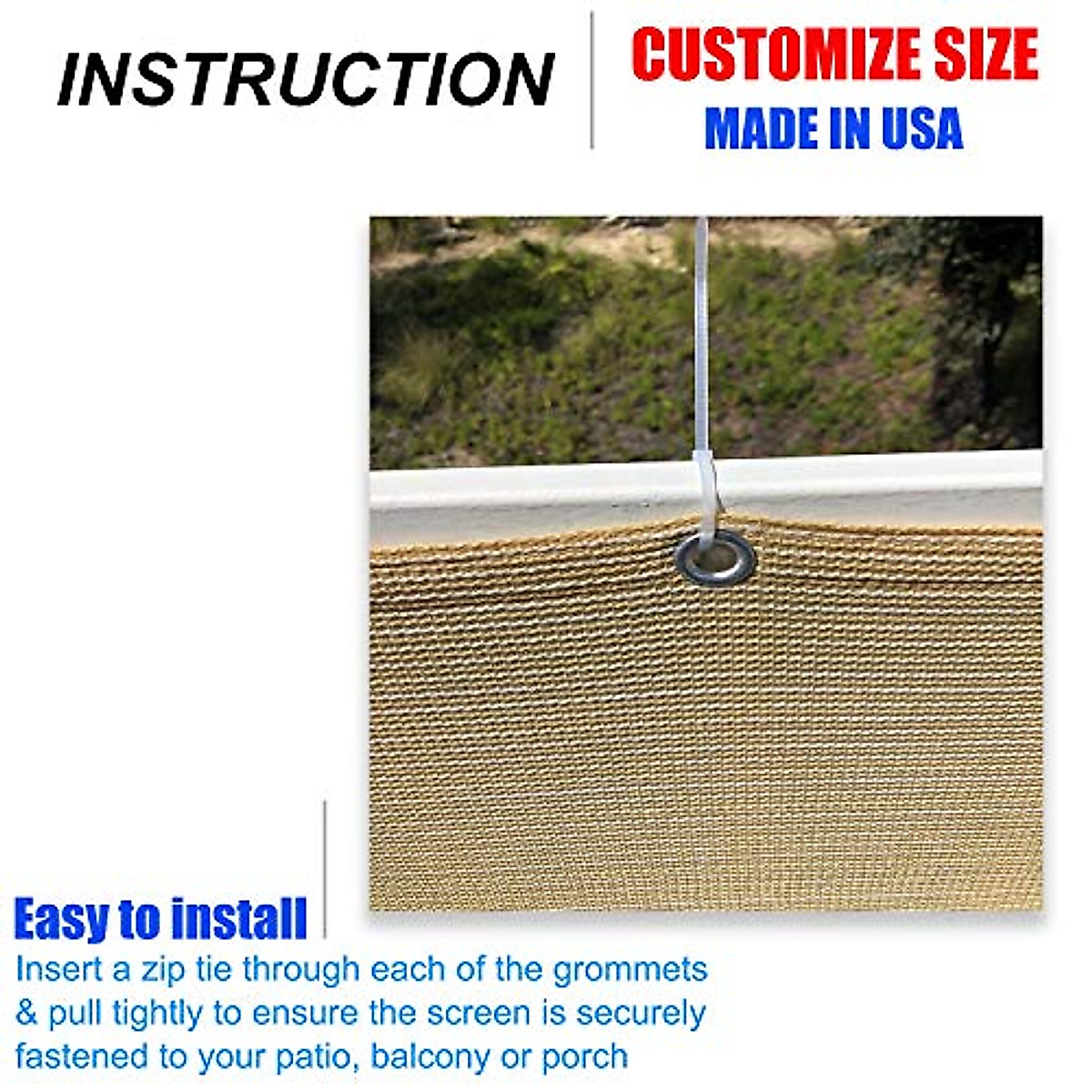 INSTRUCTION

CUSTOMIZE SIZE
MADE IN USA

Easy to install
Insert a zip tie through each of the grommets & pull tightly to ensure the screen is securely fastened to your patio, balcony or porch